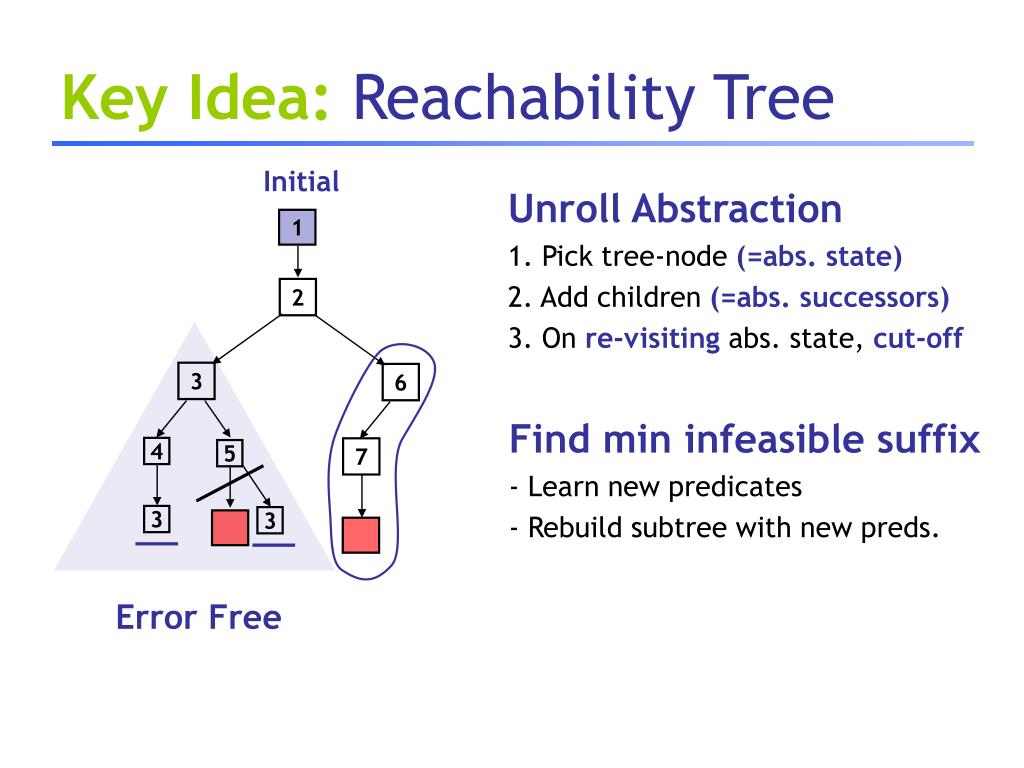 Key Idea: Reachability Tree

Initial

1

2

3

6

4

5

7

3

3

Error Free

Unroll Abstraction

1. Pick tree-node (=abs. state)

2. Add children (=abs. successors)

3. On re-visiting abs. state, cut-off

Find min infeasible suffix

- Learn new predicates

- Rebuild subtree with new preds.